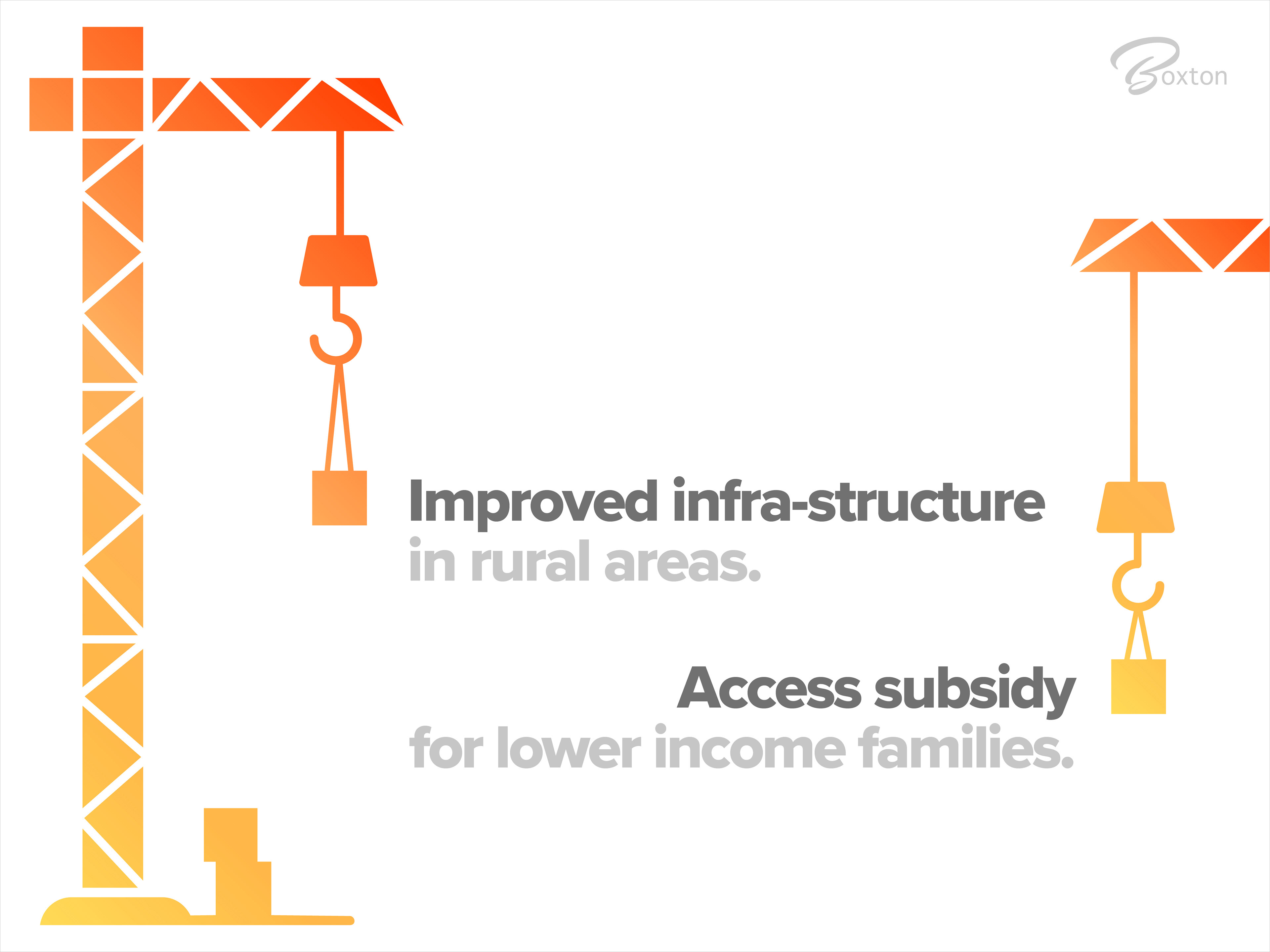 Boxton

Improved infra-structure
in rural areas.

Access subsidy
for lower income families.